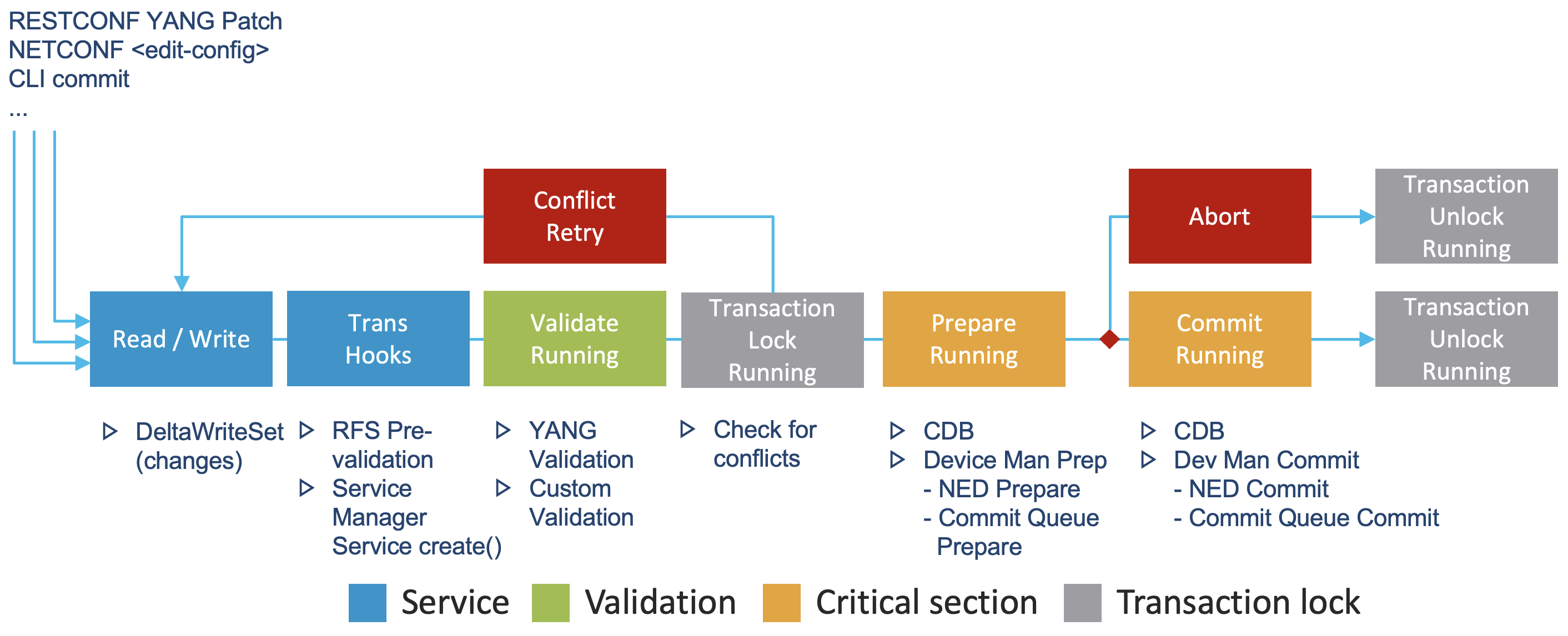 RESTCONF YANG Patch
NETCONF <edit-config>
CLI commit
...

Conflict Retry

Abort

Transaction Unlock Running

Read / Write

Trans Hooks

Validate Running

Transaction Lock Running

Prepare Running

Commit Running

Transaction Unlock Running

▷ DeltaWriteSet (changes)

▷ RFS Pre-validation
▷ Service Manager Service create()

▷ YANG Validation
▷ Custom Validation

▷ Check for conflicts

▷ CDB
▷ Device Man Prep
- NED Prepare
- Commit Queue Prepare

▷ CDB
▷ Dev Man Commit
- NED Commit
- Commit Queue Commit

Service Validation Critical section Transaction lock